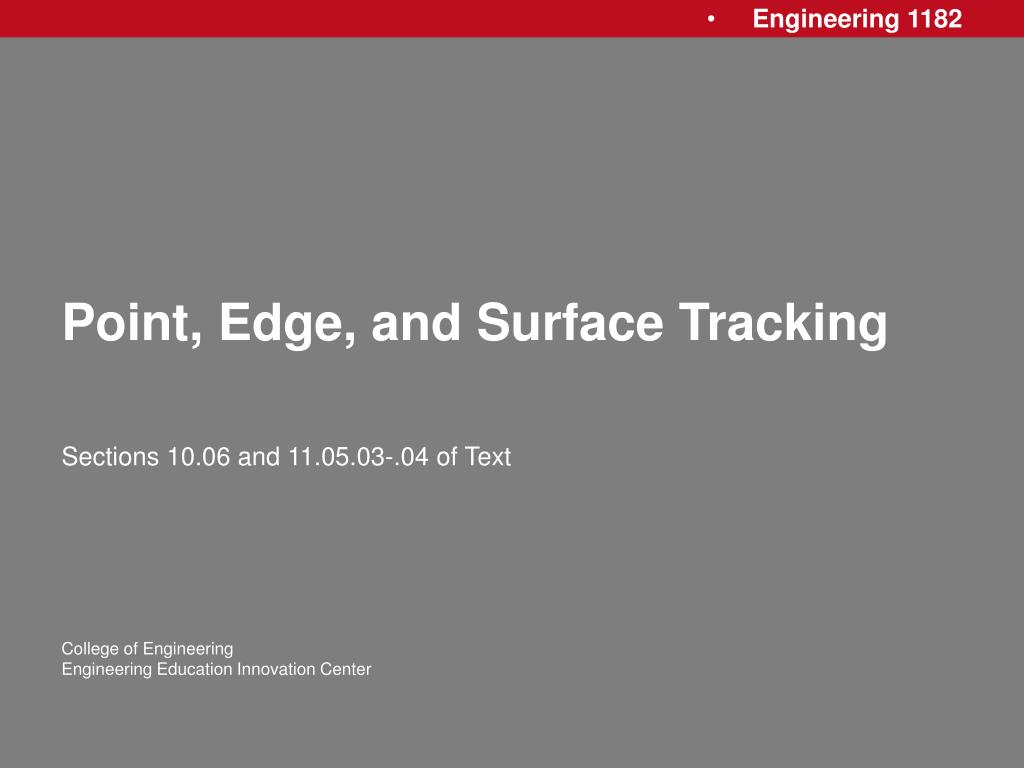 • Engineering 1182

Point, Edge, and Surface Tracking

Sections 10.06 and 11.05.03-.04 of Text

College of Engineering
Engineering Education Innovation Center